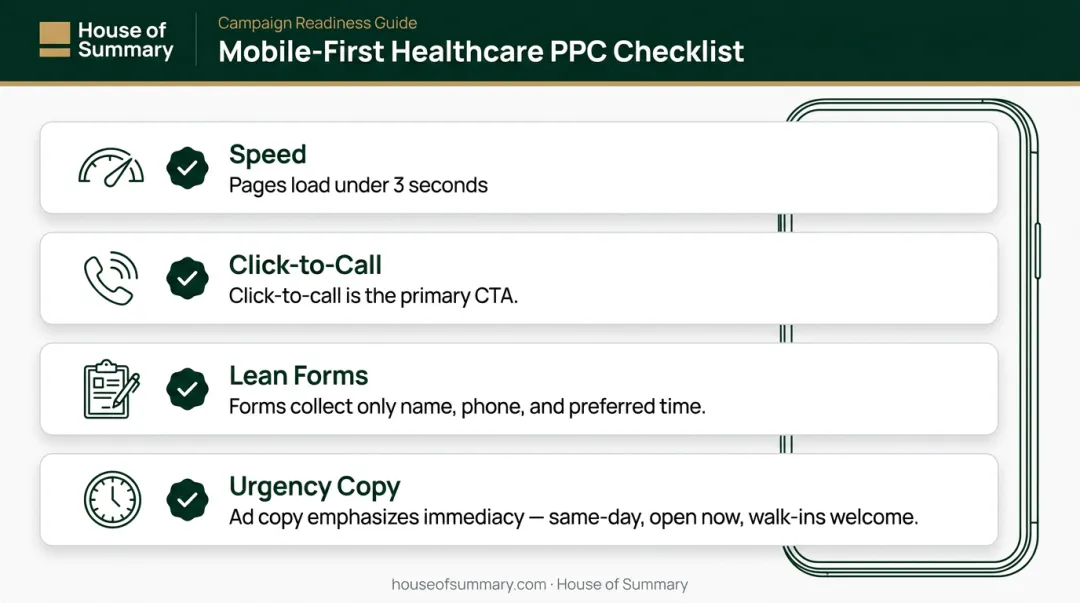 House of Summary

Campaign Readiness Guide

Mobile-First Healthcare PPC Checklist

Speed
Pages load under 3 seconds

Click-to-Call
Click-to-call is the primary CTA.

Lean Forms
Forms collect only name, phone, and preferred time.

Urgency Copy
Ad copy emphasizes immediacy — same-day, open now, walk-ins welcome.

houseofsummary.com · House of Summary